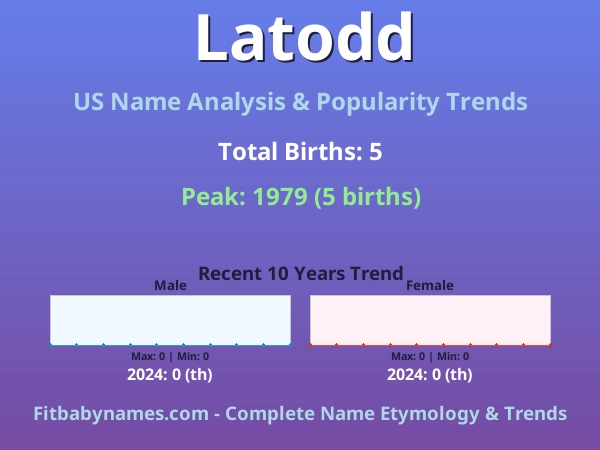 Latodd

US Name Analysis & Popularity Trends

Total Births: 5

Peak: 1979 (5 births)

Recent 10 Years Trend

Male

Max: 0 | Min: 0

2024: 0 (th)

Female

Max: 0 | Min: 0

2024: 0 (th)

Fitbabynames.com - Complete Name Etymology & Trends